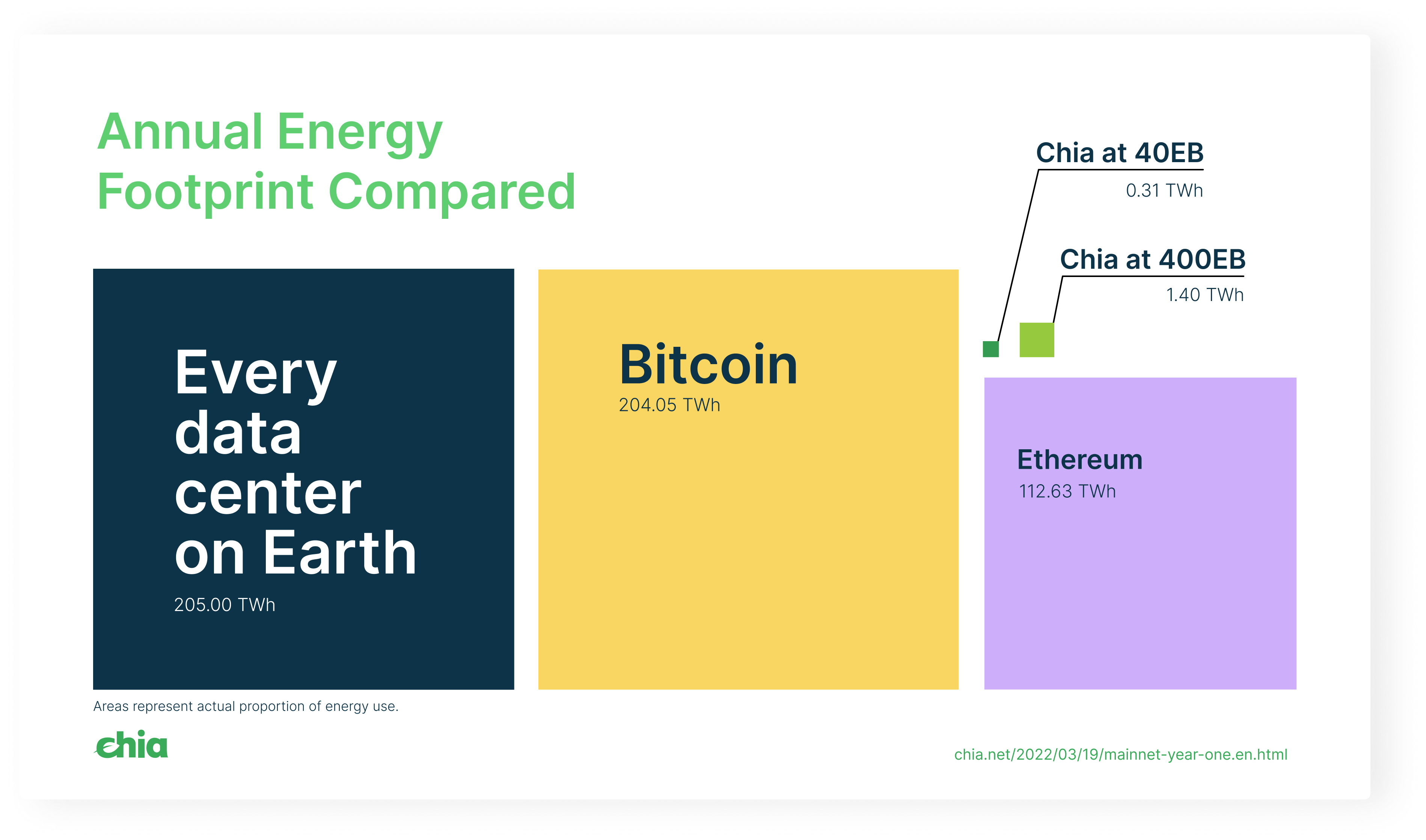 Annual Energy Footprint Compared

Chia at 40EB
0.31 TWh

Chia at 400EB
1.40 TWh

Every data center on Earth
205.00 TWh

Bitcoin
204.05 TWh

Ethereum
112.63 TWh

Areas represent actual proportion of energy use.

chia

chia.net/2022/03/19/mainnet-year-one.en.html